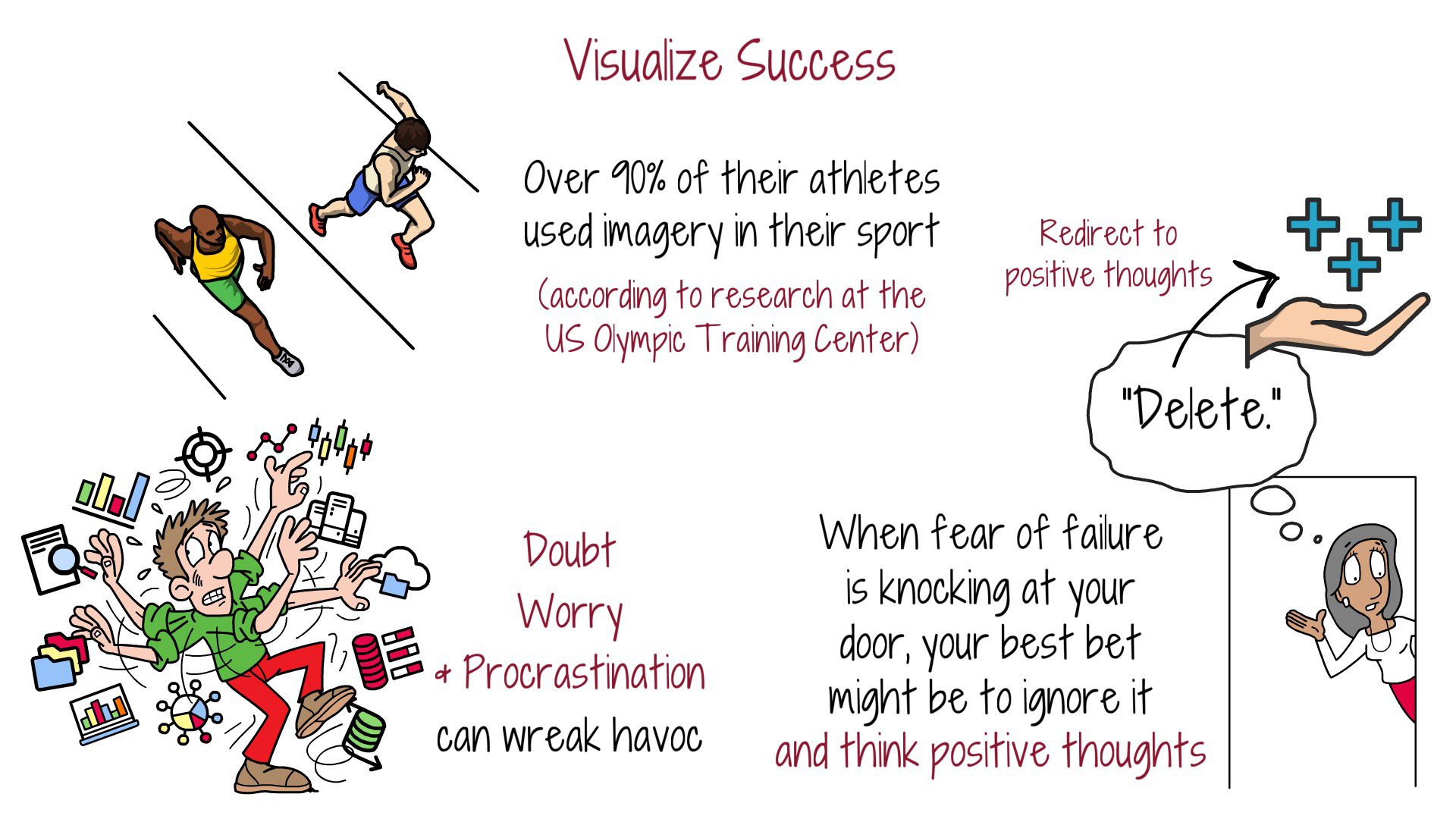 Visualize Success

Over 90% of their athletes used imagery in their sport

(according to research at the US Olympic Training Center)

Redirect to positive thoughts

"Delete."

Doubt
Worry
& Procrastination
can wreak havoc

When fear of failure is knocking at your door, your best bet might be to ignore it and think positive thoughts